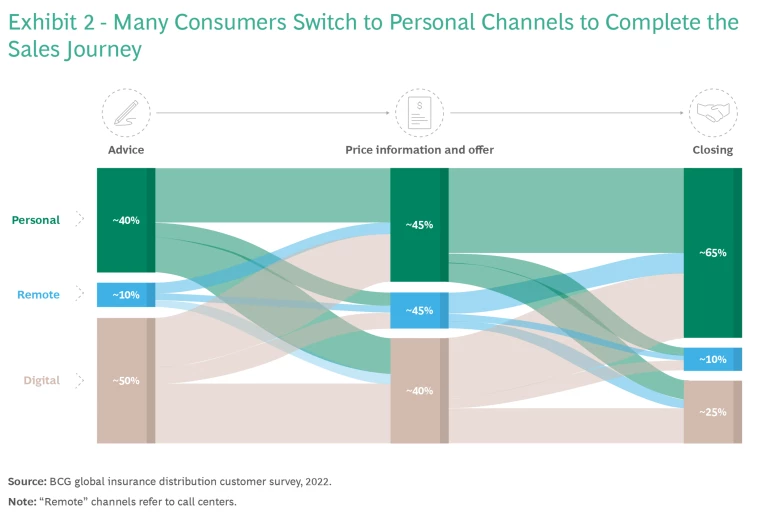 Exhibit 2 - Many Consumers Switch to Personal Channels to Complete the Sales Journey

Advice

Price information and offer

Closing

Personal

Remote

Digital

~40%

~10%

~50%

~45%

~45%

~40%

~65%

~10%

~25%

Source: BCG global insurance distribution customer survey, 2022.

Note: "Remote" channels refer to call centers.